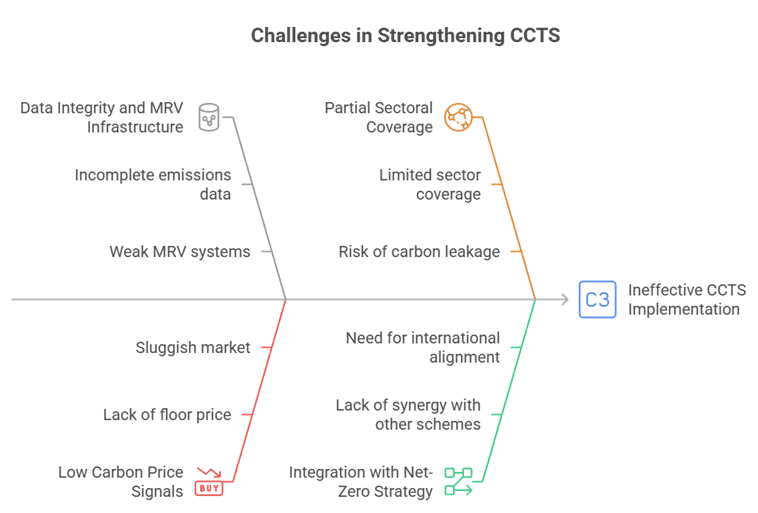 Challenges in Strengthening CCTS

Data Integrity and MRV Infrastructure

Incomplete emissions data

Weak MRV systems

Partial Sectoral Coverage

Limited sector coverage

Risk of carbon leakage

C3

Ineffective CCTS Implementation

Sluggish market

Lack of floor price

Low Carbon Price Signals

BUY

Need for international alignment

Lack of synergy with other schemes

Integration with Net-Zero Strategy